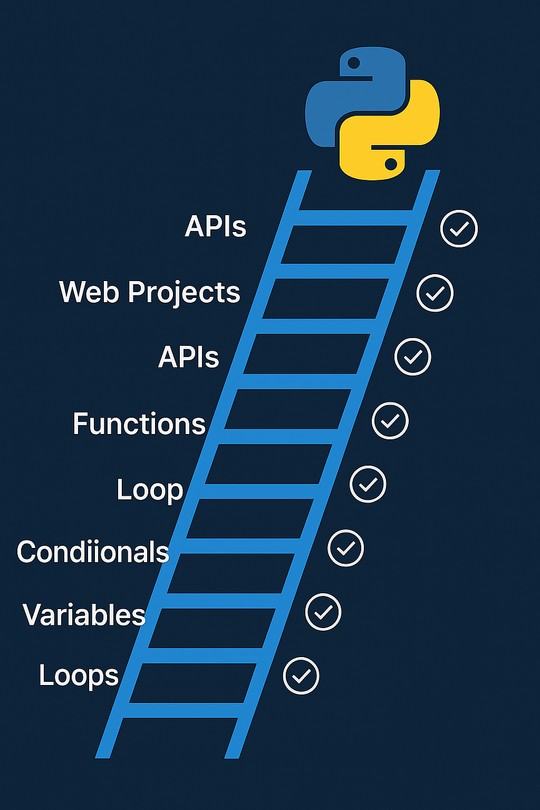 APIs

Web Projects

APIs

Functions

Loop

Condiionals

Variables

Loops